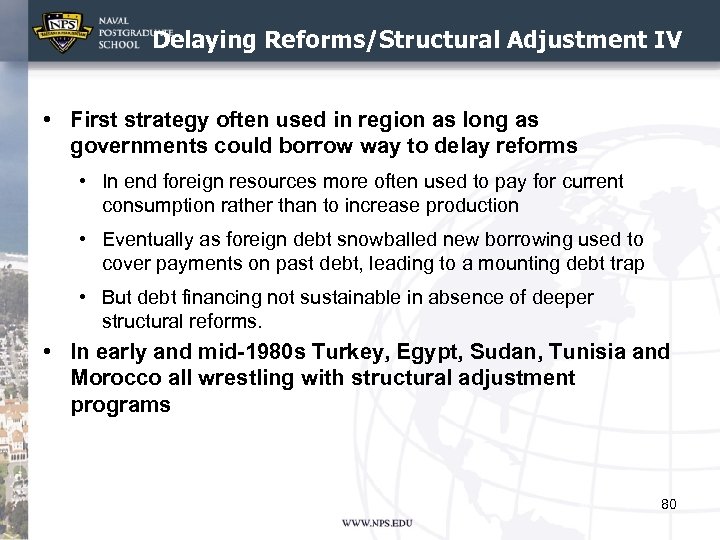 NPS
NAVAL POSTGRADUATE SCHOOL

Delaying Reforms/Structural Adjustment IV

• First strategy often used in region as long as governments could borrow way to delay reforms
  • In end foreign resources more often used to pay for current consumption rather than to increase production
  • Eventually as foreign debt snowballed new borrowing used to cover payments on past debt, leading to a mounting debt trap
  • But debt financing not sustainable in absence of deeper structural reforms.
• In early and mid-1980s Turkey, Egypt, Sudan, Tunisia and Morocco all wrestling with structural adjustment programs

80

WWW.NPS.EDU